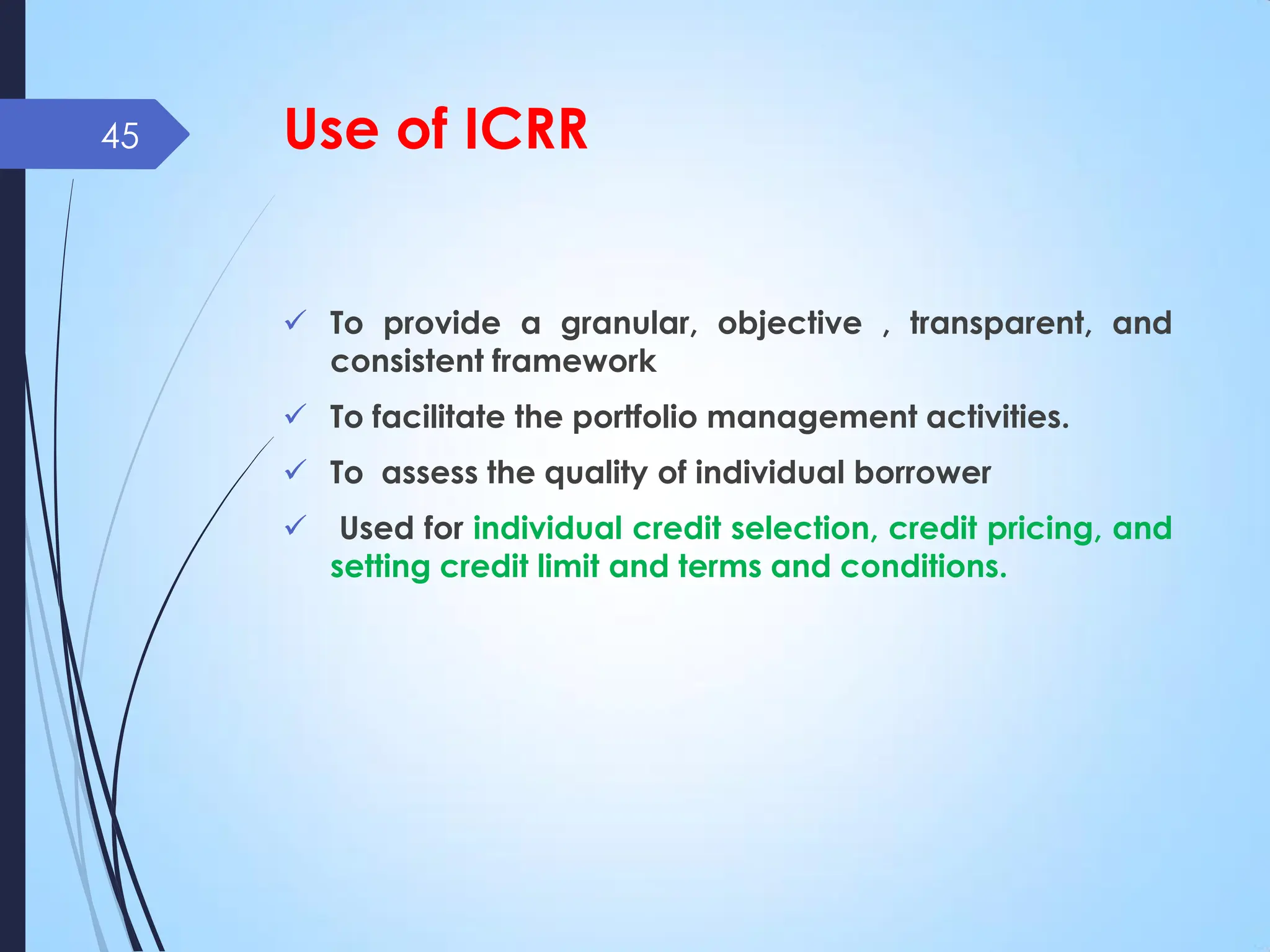 45

Use of ICRR

✓ To provide a granular, objective , transparent, and consistent framework

✓ To facilitate the portfolio management activities.

✓ To assess the quality of individual borrower

✓ Used for individual credit selection, credit pricing, and setting credit limit and terms and conditions.